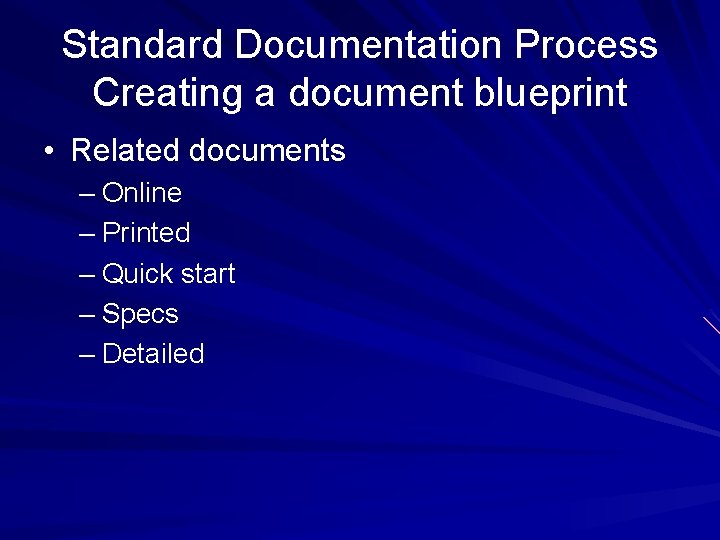 Standard Documentation Process
Creating a document blueprint

• Related documents
– Online
– Printed
– Quick start
– Specs
– Detailed